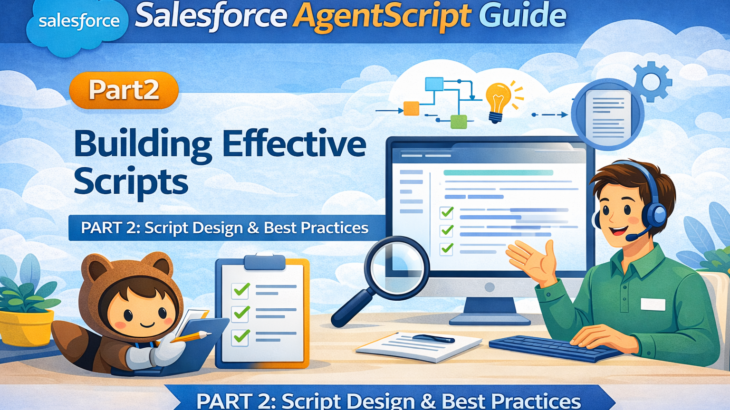 salesforce Salesforce AgentScript Guide

Part2

Building Effective Scripts

PART 2: Script Design & Best Practices

PART 2: Script Design & Best Practices